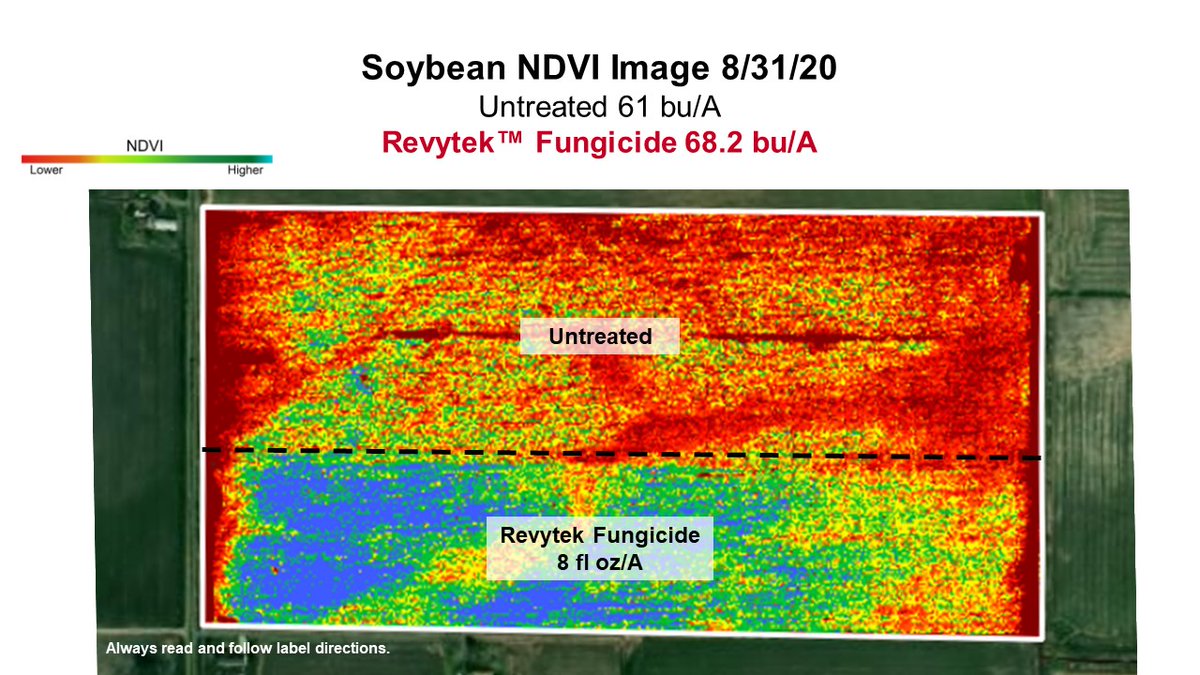 Soybean NDVI Image 8/31/20
Untreated 61 bu/A
Revytek™ Fungicide 68.2 bu/A

NDVI
Lower
Higher

Untreated

Revytek Fungicide
8 fl oz/A

Always read and follow label directions.